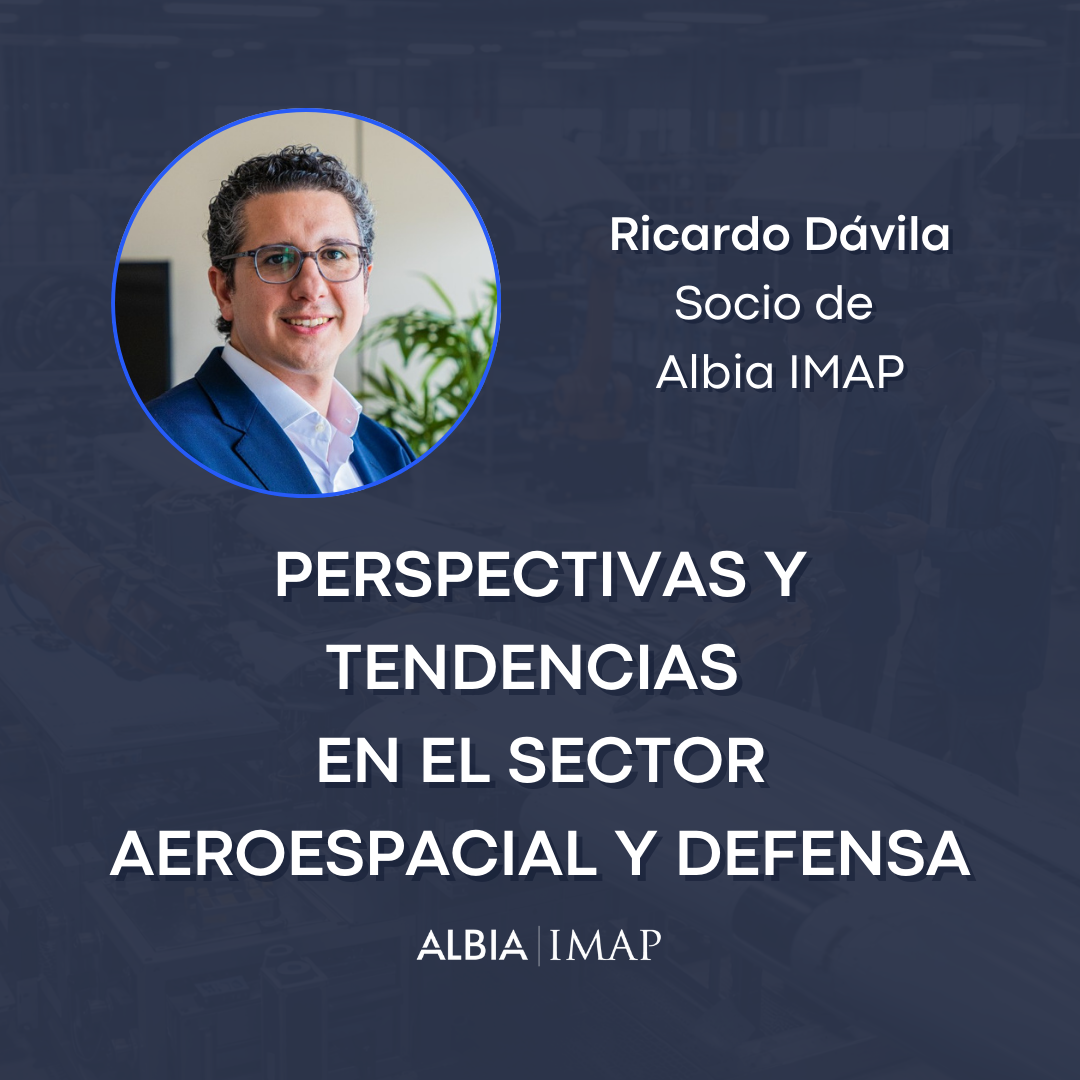 Ricardo Dávila
Socio de
Albia IMAP

PERSPECTIVAS Y TENDENCIAS EN EL SECTOR AEROESPACIAL Y DEFENSA

ALBIA | IMAP